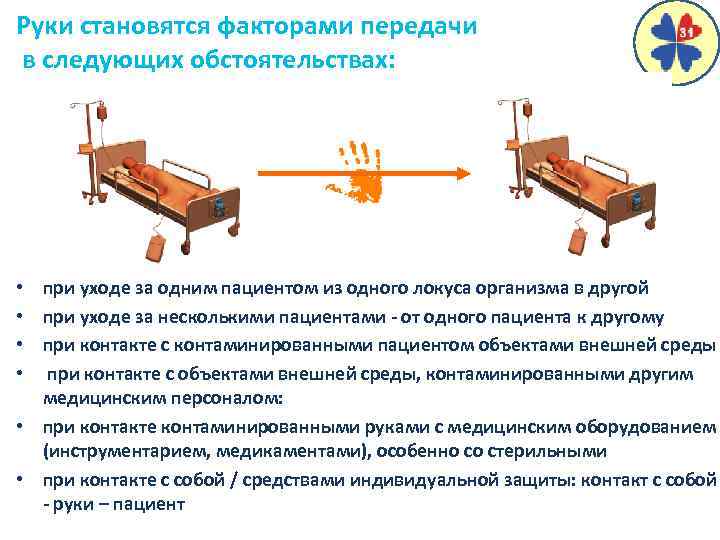 Руки становятся факторами передачи в следующих обстоятельствах:

31

• при уходе за одним пациентом из одного локуса организма в другой
• при уходе за несколькими пациентами - от одного пациента к другому
• при контакте с контаминированными пациентом объектами внешней среды
• при контакте с объектами внешней среды, контаминированными другим медицинским персоналом:
• при контакте контаминированными руками с медицинским оборудованием (инструментарием, медикаментами), особенно со стерильными
• при контакте с собой / средствами индивидуальной защиты: контакт с собой - руки – пациент